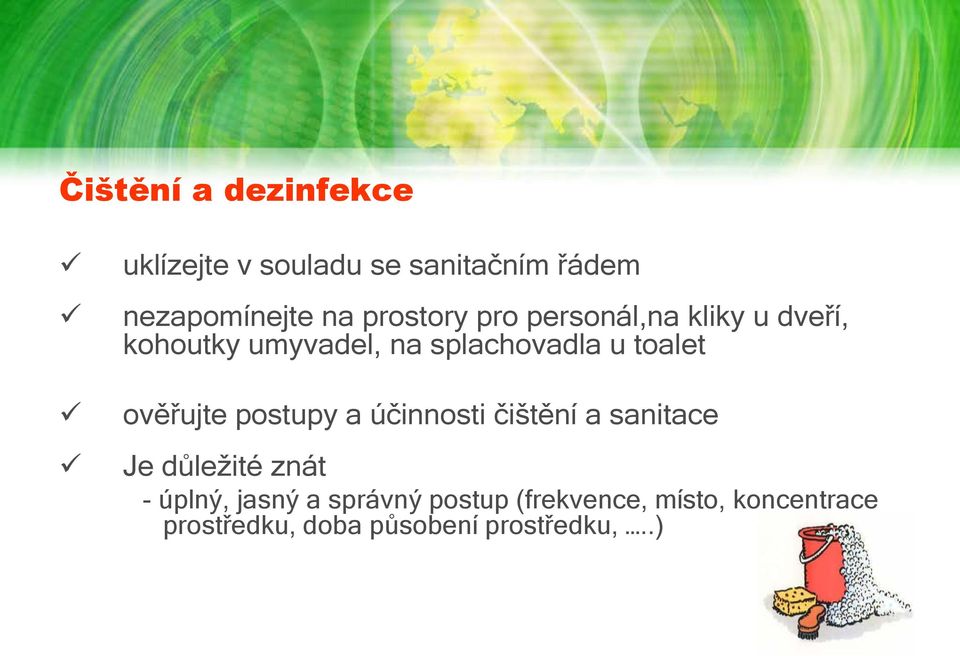 Čištění a dezinfekce

✓ uklízejte v souladu se sanitačním řádem

✓ nezapomínejte na prostory pro personál,na kliky u dveří, kohoutky umyvadel, na splachovadla u toalet

✓ ověřujte postupy a účinnosti čištění a sanitace

✓ Je důležité znát
- úplný, jasný a správný postup (frekvence, místo, koncentrace prostředku, doba působení prostředku, …..)